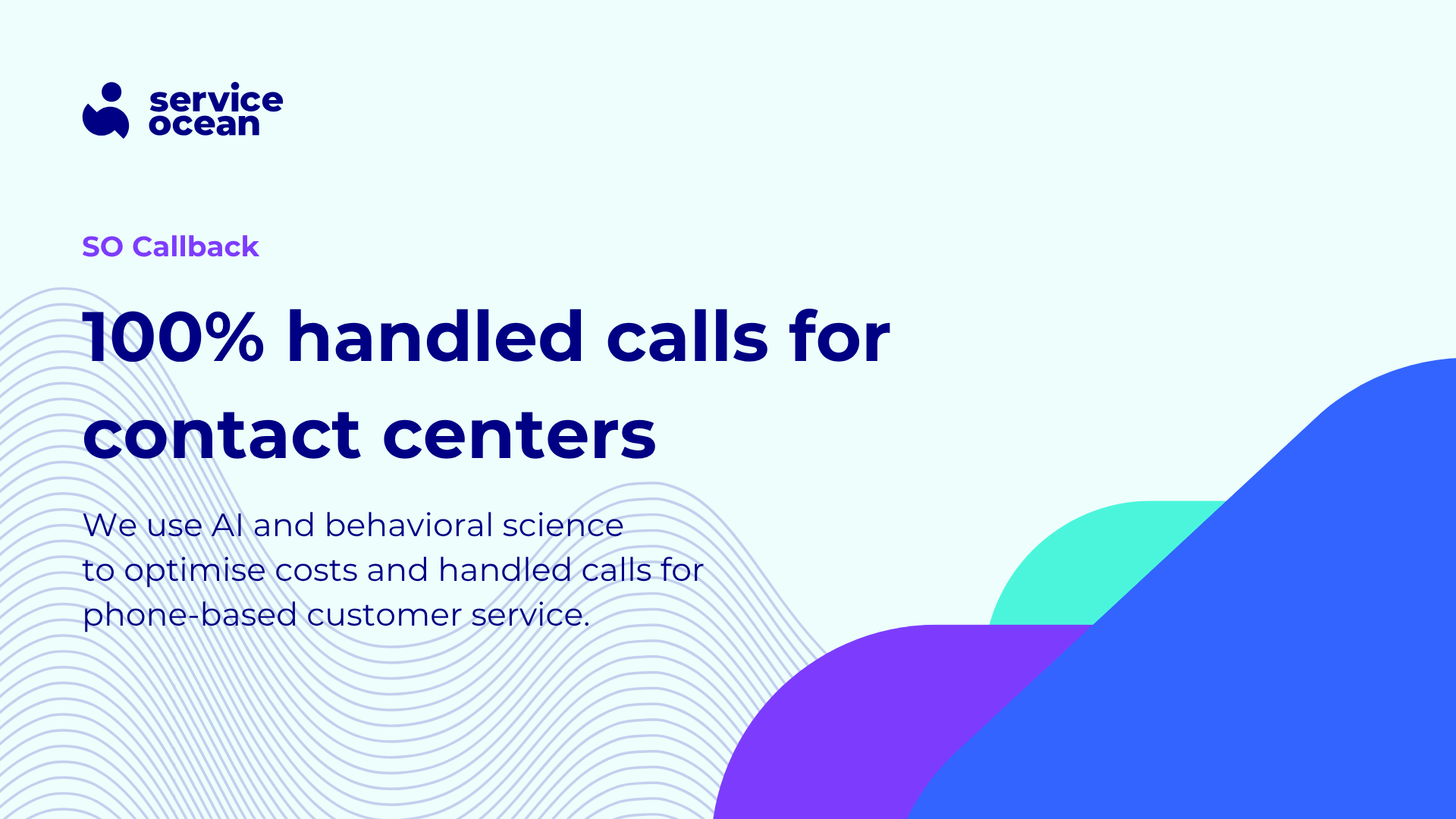 service
ocean

SO Callback

100% handled calls for contact centers

We use AI and behavioral science to optimise costs and handled calls for phone-based customer service.